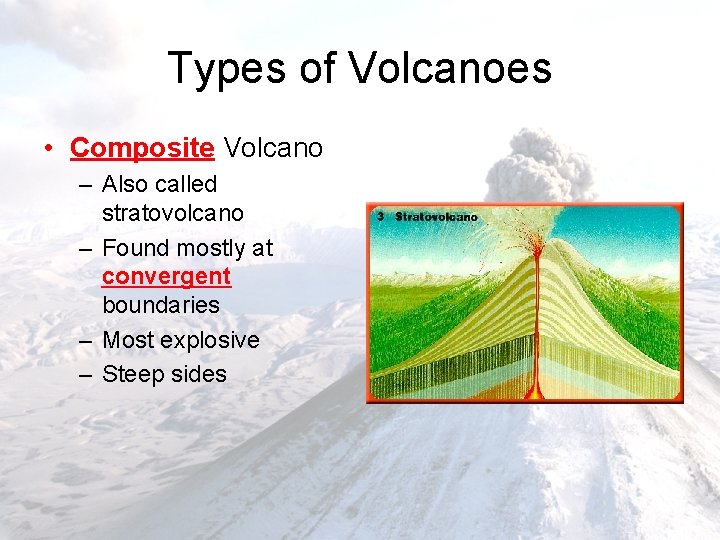 Types of Volcanoes

• Composite Volcano
– Also called stratovolcano
– Found mostly at convergent boundaries
– Most explosive
– Steep sides

3 Stratovolcano